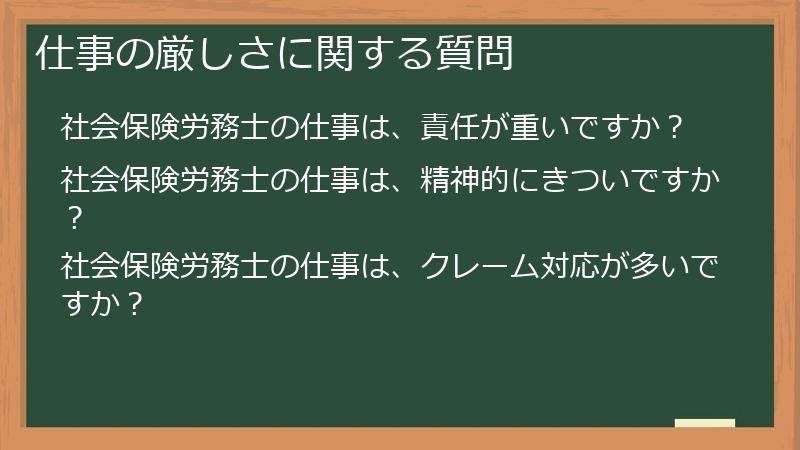 仕事の厳しさに関する質問

社会保険労務士の仕事は、責任が重いですか？

社会保険労務士の仕事は、精神的にきついですか？

社会保険労務士の仕事は、クレーム対応が多いですか？